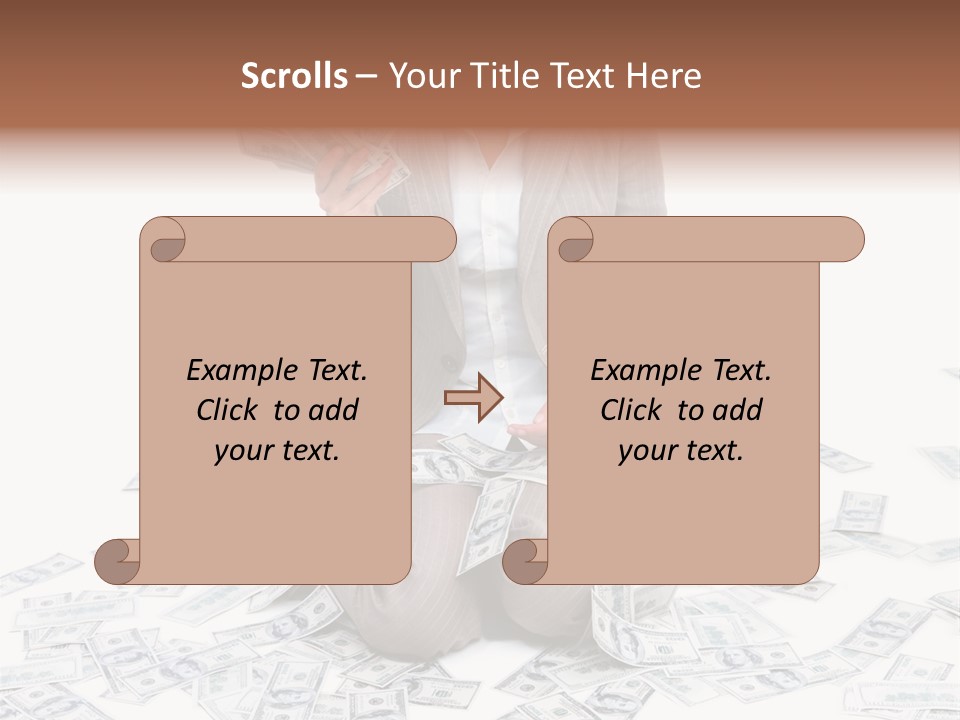 Scrolls – Your Title Text Here

Example Text. Click to add your text.

Example Text. Click to add your text.